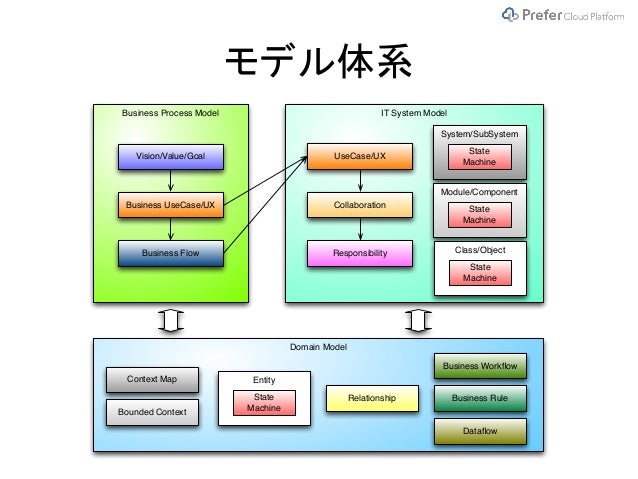 Prefer Cloud Platform

モデル体系

Business Process Model

Vision/Value/Goal

Business UseCase/UX

Business Flow

IT System Model

UseCase/UX

Collaboration

Responsibility

System/SubSystem

State Machine

Module/Component

State Machine

Class/Object

State Machine

Domain Model

Context Map

Bounded Context

Entity

State Machine

Relationship

Business Workflow

Business Rule

Dataflow